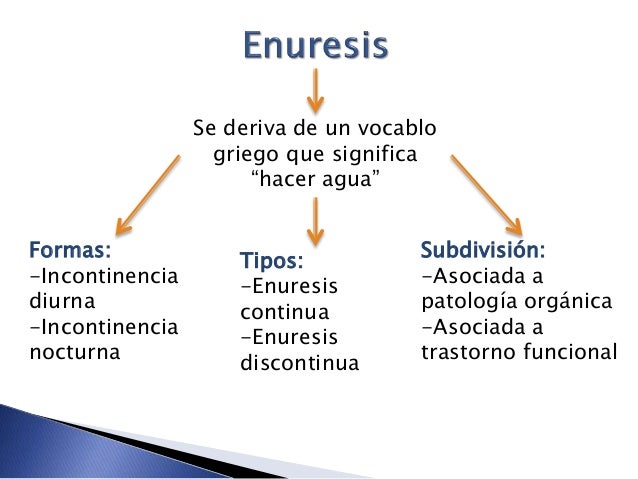 Enuresis

Se deriva de un vocablo griego que significa “hacer agua”

Formas:
-Incontinencia diurna
-Incontinencia nocturna

Tipos:
-Enuresis continua
-Enuresis discontinua

Subdivisión:
-Asociada a patología orgánica
-Asociada a trastorno funcional